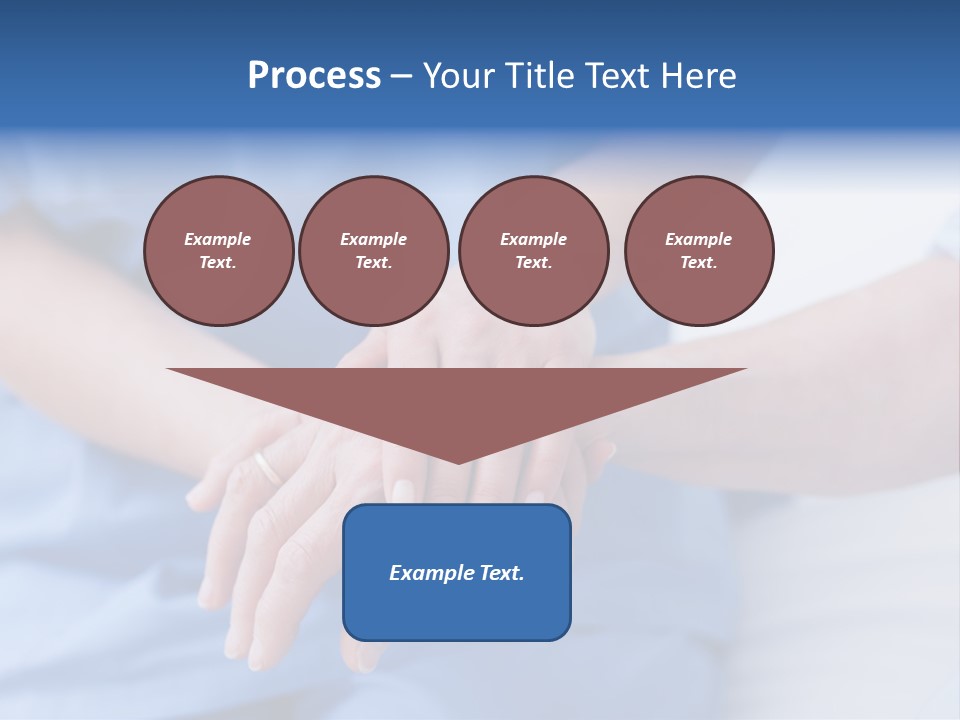 Process – Your Title Text Here

Example Text.

Example Text.

Example Text.

Example Text.

Example Text.